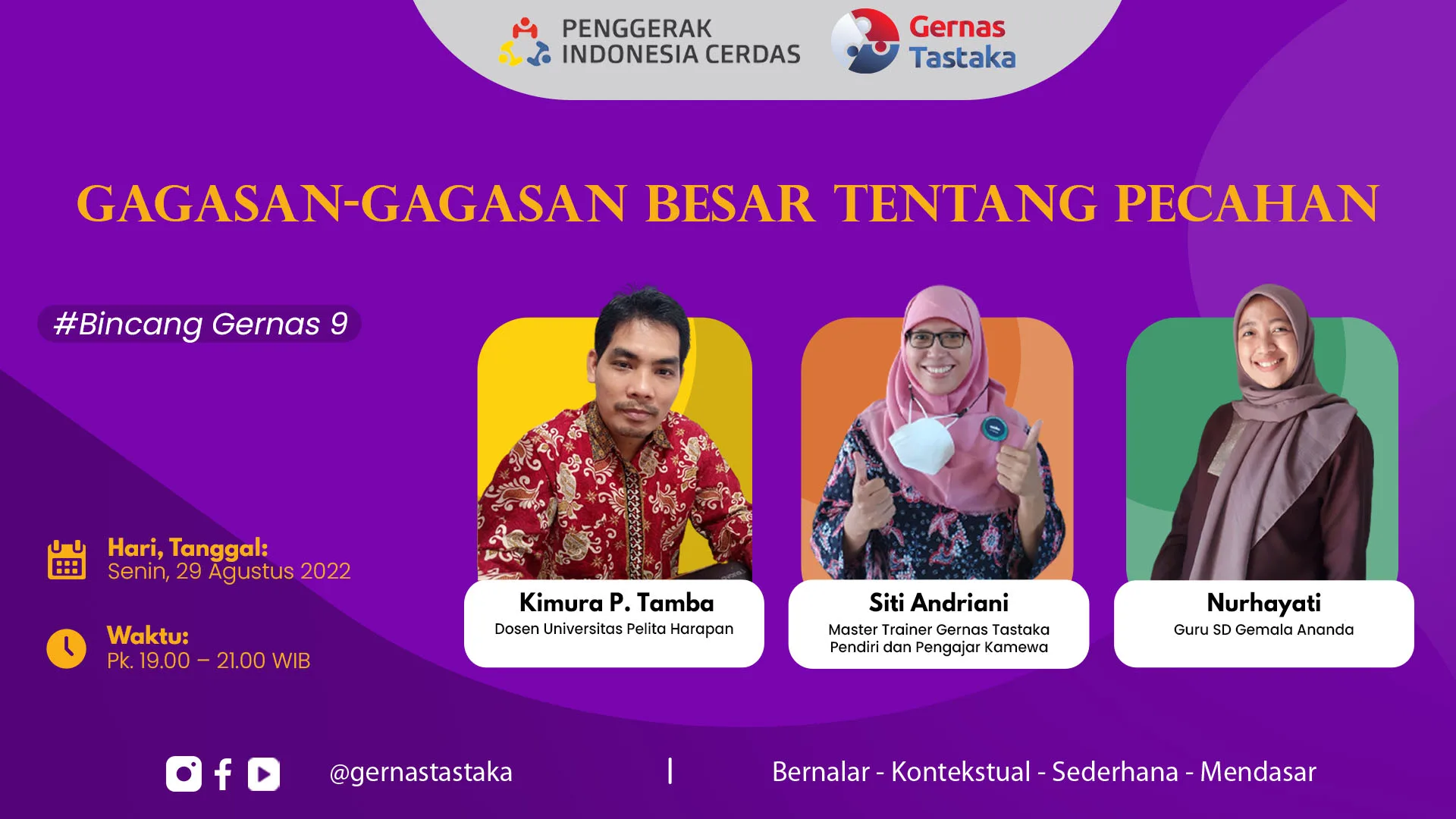 PENGGERAK
INDONESIA CERDAS

Gernas
Tastaka

GAGASAN-GAGASAN BESAR TENTANG PECAHAN

#Bincang Gernas 9

Hari, Tanggal:
Senin, 29 Agustus 2022

Waktu:
Pk. 19.00 – 21.00 WIB

Kimura P. Tamba
Dosen Universitas Pelita Harapan

Siti Andriani
Master Trainer Gernas Tastaka
Pendiri dan Pengajar Kamewa

Nurhayati
Guru SD Gemala Ananda

@gernastastaka | Bernalar - Kontekstual - Sederhana - Mendasar